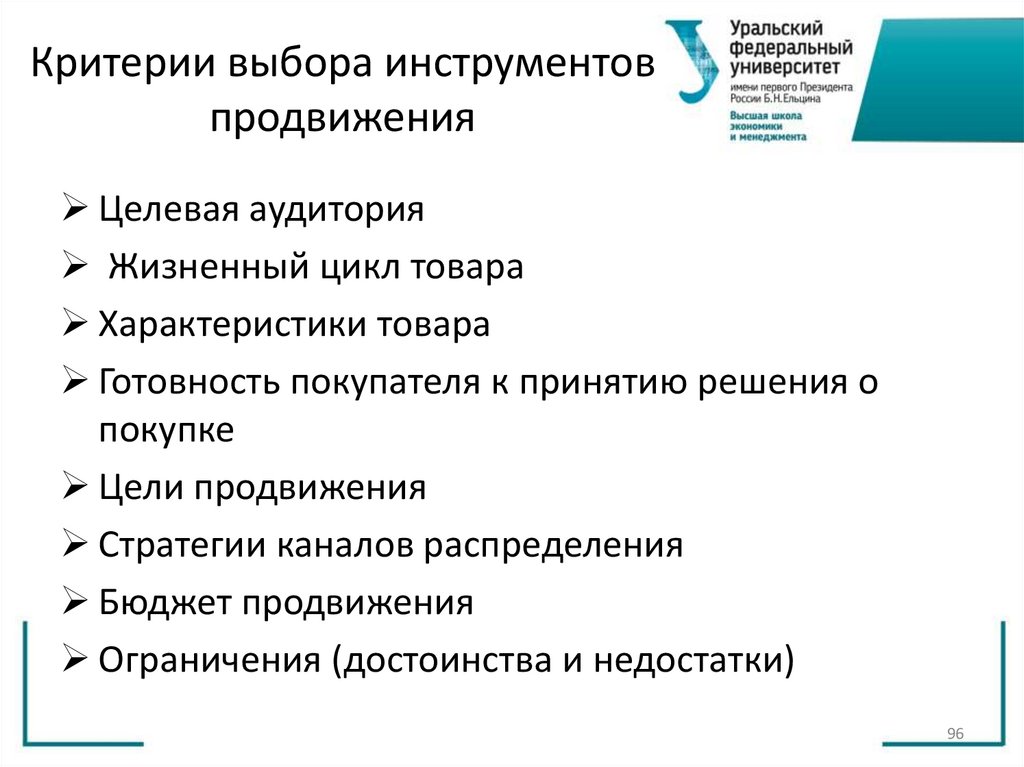 Критерии выбора инструментов продвижения

Уральский федеральный университет
имени первого Президента России Б.Н.Ельцина
Высшая школа экономики и менеджмента

➢ Целевая аудитория
➢ Жизненный цикл товара
➢ Характеристики товара
➢ Готовность покупателя к принятию решения о покупке
➢ Цели продвижения
➢ Стратегии каналов распределения
➢ Бюджет продвижения
➢ Ограничения (достоинства и недостатки)

96